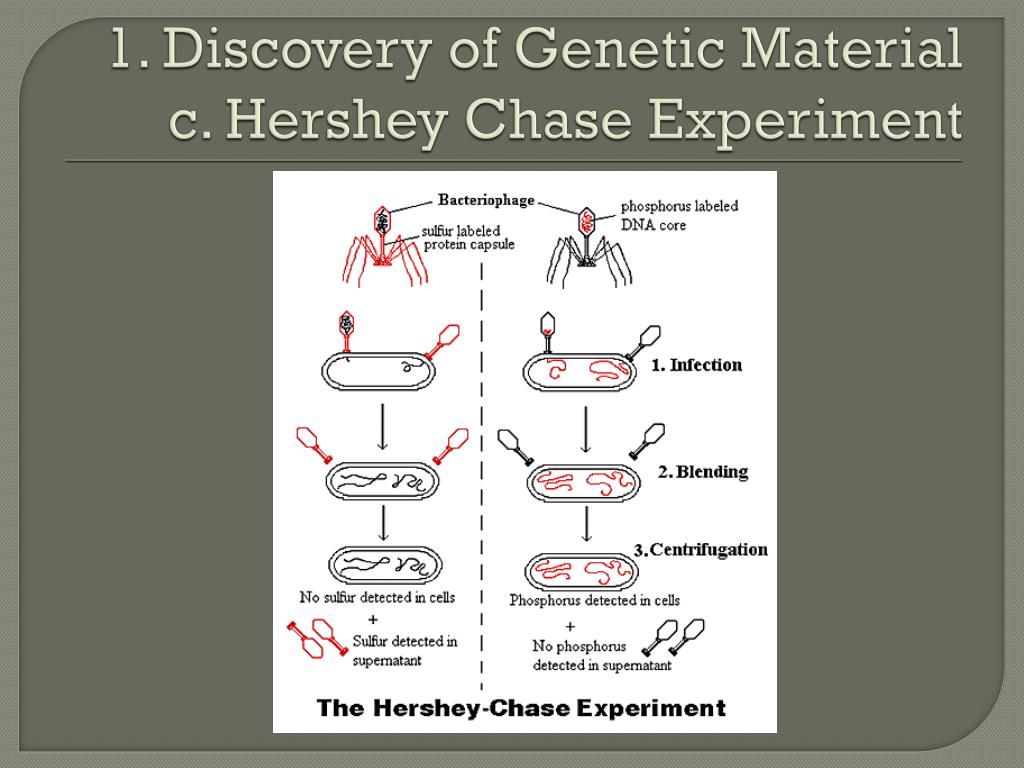 1. Discovery of Genetic Material
c. Hershey Chase Experiment

Bacteriophage

sulfur labeled protein capsule

phosphorus labeled DNA core

1. Infection

2. Blending

3. Centrifugation

No sulfur detected in cells
+
Sulfur detected in supernatant

Phosphorus detected in cells
+
No phosphorus detected in supernatant

The Hershey-Chase Experiment